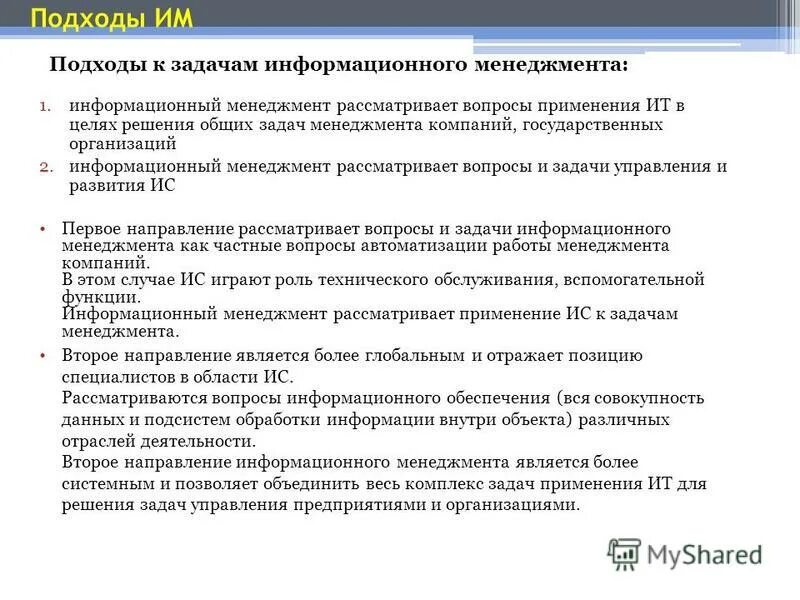 Подходы ИМ

Подходы к задачам информационного менеджмента:

1. информационный менеджмент рассматривает вопросы применения ИТ в целях решения общих задач менеджмента компаний, государственных организаций
2. информационный менеджмент рассматривает вопросы и задачи управления и развития ИС

• Первое направление рассматривает вопросы и задачи информационного менеджмента как частные вопросы автоматизации работы менеджмента компаний.
В этом случае ИС играют роль технического обслуживания, вспомогательной функции.
Информационный менеджмент рассматривает применение ИС к задачам менеджмента.

• Второе направление является более глобальным и отражает позицию специалистов в области ИС.
Рассматриваются вопросы информационного обеспечения (вся совокупность данных и подсистем обработки информации внутри объекта) различных отраслей деятельности.
Второе направление информационного менеджмента является более системным и позволяет объединить весь комплекс задач применения ИТ для решения задач управления предприятиями и организациями.

MyShared